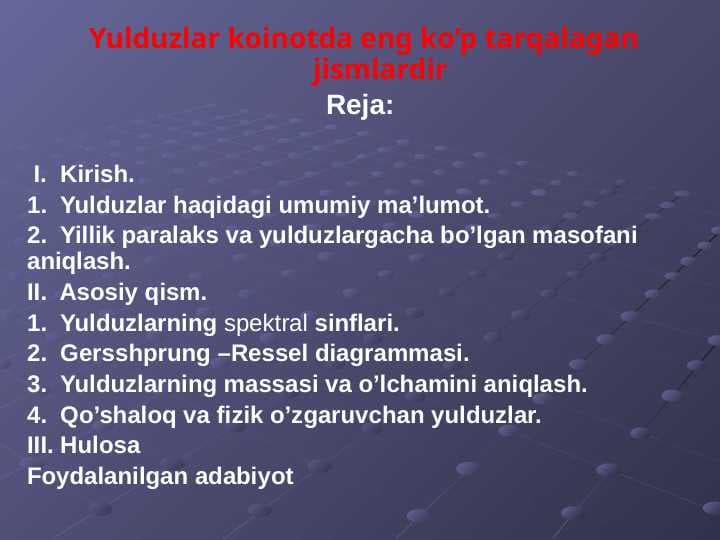 Yulduzlar koinotda eng ko'p tarqalagan jismlardir

Reja:

I. Kirish.

1. Yulduzlar haqidagi umumiy ma’lumot.

2. Yillik paralaks va yulduzlargacha bo’lgan masofani aniqlash.

II. Asosiy qism.

1. Yulduzlarning spektral sinflari.

2. Gersshprung –Ressel diagrammasi.

3. Yulduzlarning massasi va o’lchamini aniqlash.

4. Qo’shaloq va fizik o’zgaruvchan yulduzlar.

III. Hulosa

Foydalanilgan adabiyot